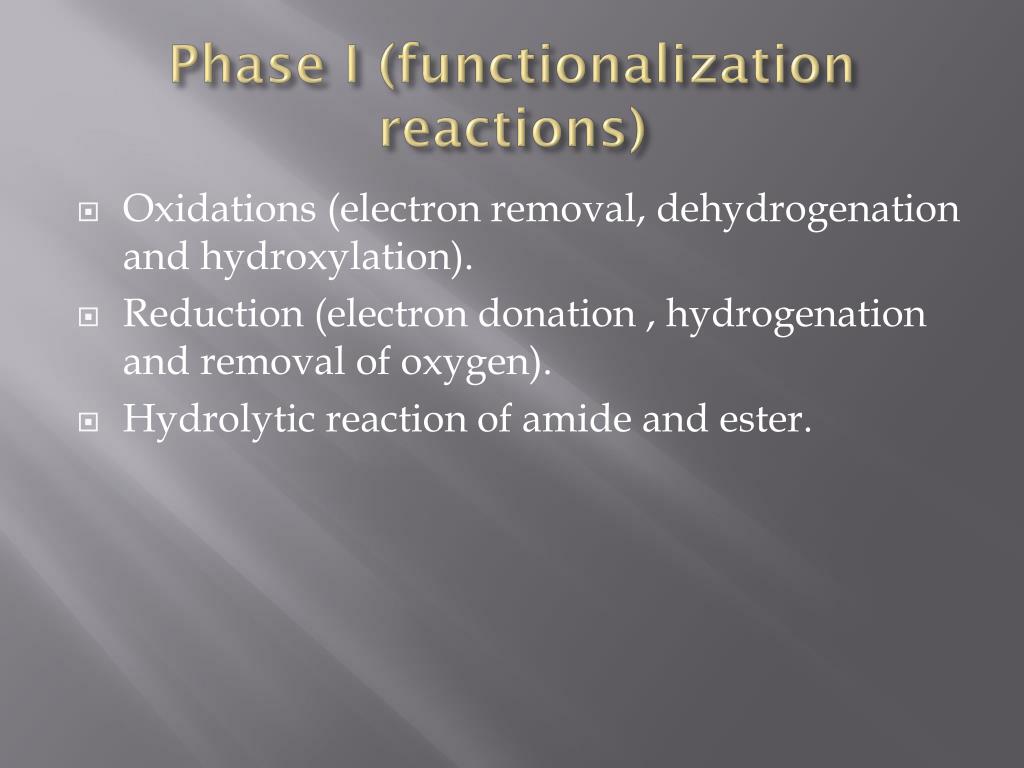 Phase I (functionalization reactions)

Oxidations (electron removal, dehydrogenation and hydroxylation).

Reduction (electron donation , hydrogenation and removal of oxygen).

Hydrolytic reaction of amide and ester.